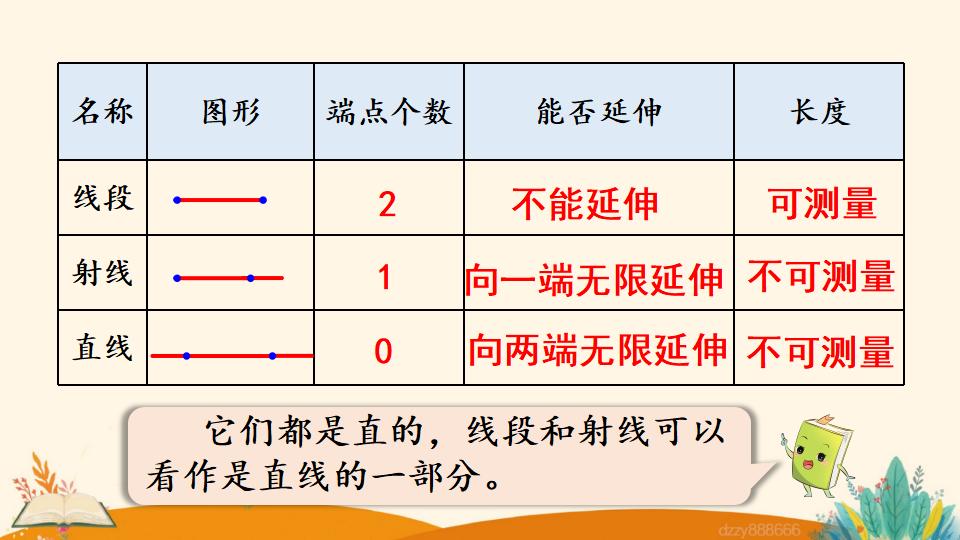 | 名称 | 图形 | 端点个数 | 能否延伸 | 长度 |
|---|---|---|---|---|
| 线段 | | 2 | 不能延伸 | 可测量 |
| 射线 | | 1 | 向一端无限延伸 | 不可测量 |
| 直线 | | 0 | 向两端无限延伸 | 不可测量 |

它们都是直的，线段和射线可以看作是直线的一部分。

dzzy888666